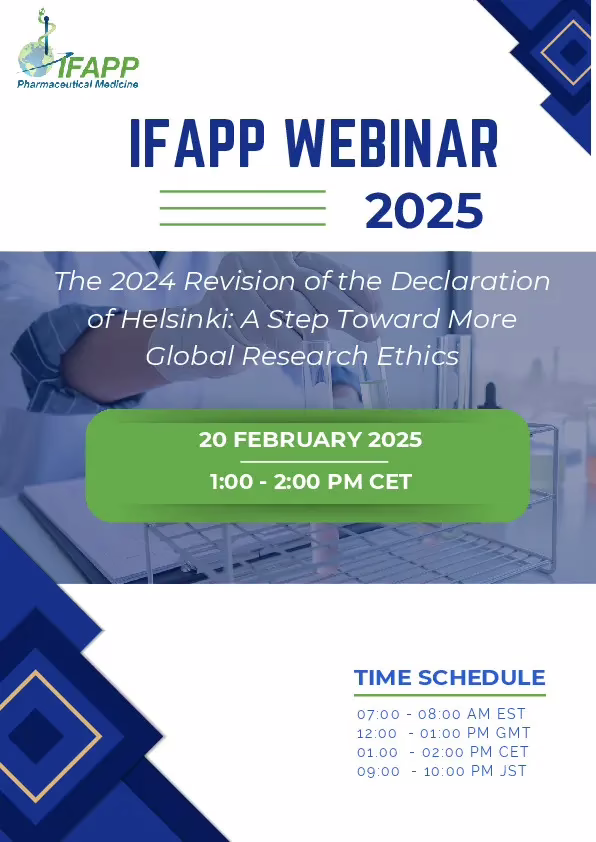 IFAPP
Pharmaceutical Medicine

IFAPP WEBINAR
2025

The 2024 Revision of the Declaration of Helsinki: A Step Toward More Global Research Ethics

20 FEBRUARY 2025
1:00 - 2:00 PM CET

TIME SCHEDULE
07:00 - 08:00 AM EST
12:00 - 01:00 PM GMT
01.00 - 02:00 PM CET
09:00 - 10:00 PM JST